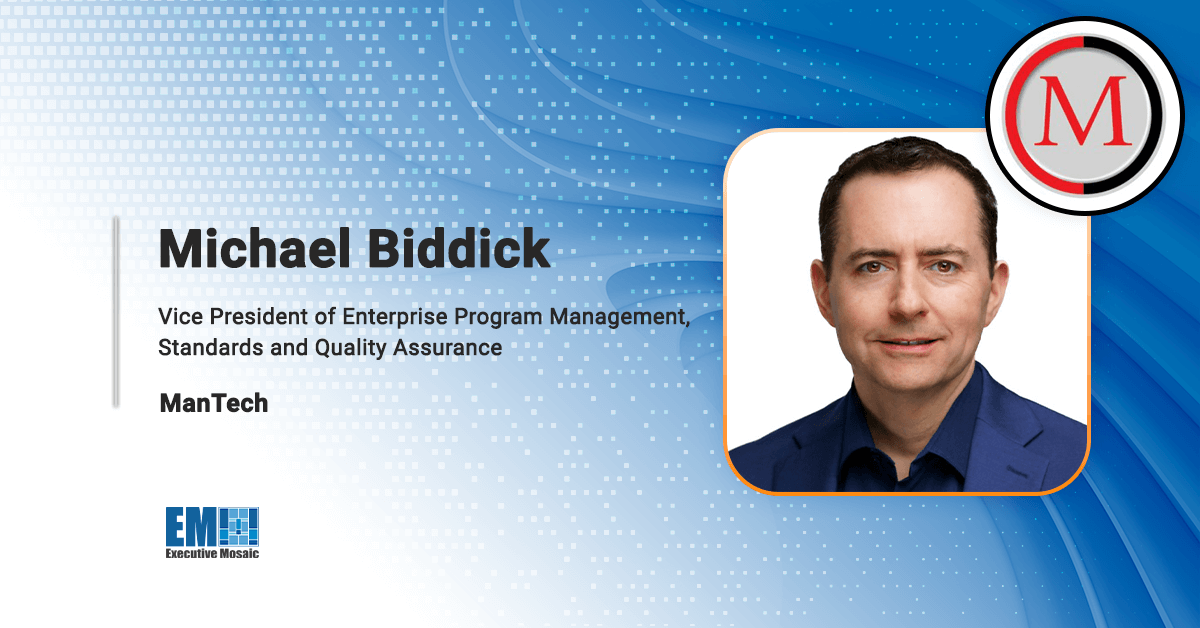 M

Michael Biddick

Vice President of Enterprise Program Management, Standards and Quality Assurance

ManTech

EM

Executive Mosaic